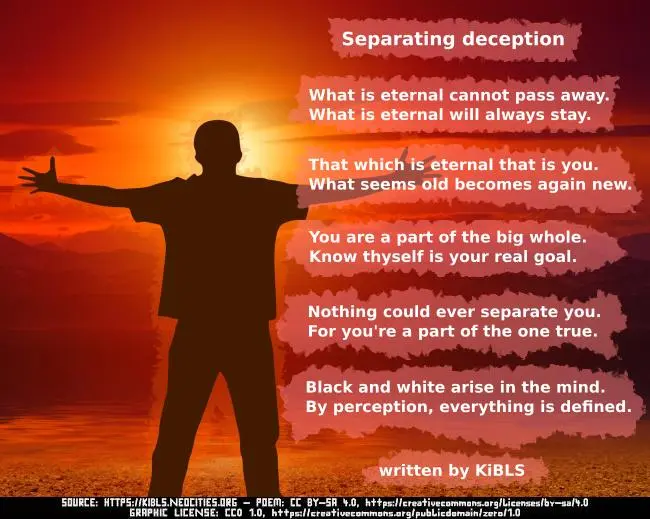 Separating deception

What is eternal cannot pass away.
What is eternal will always stay.

That which is eternal that is you.
What seems old becomes again new.

You are a part of the big whole.
Know thyself is your real goal.

Nothing could ever separate you.
For you're a part of the one true.

Black and white arise in the mind.
By perception, everything is defined.

written by KiBLS

SOURCE: HTTPS://KIBLS.NEOCITIES.ORG - POEM: CC BY-SA 4.0, https://creativecommons.org/licenses/by-sa/4.0
GRAPHIC LICENSE: CC0 1.0, https://creativecommons.org/publicdomain/zero/1.0